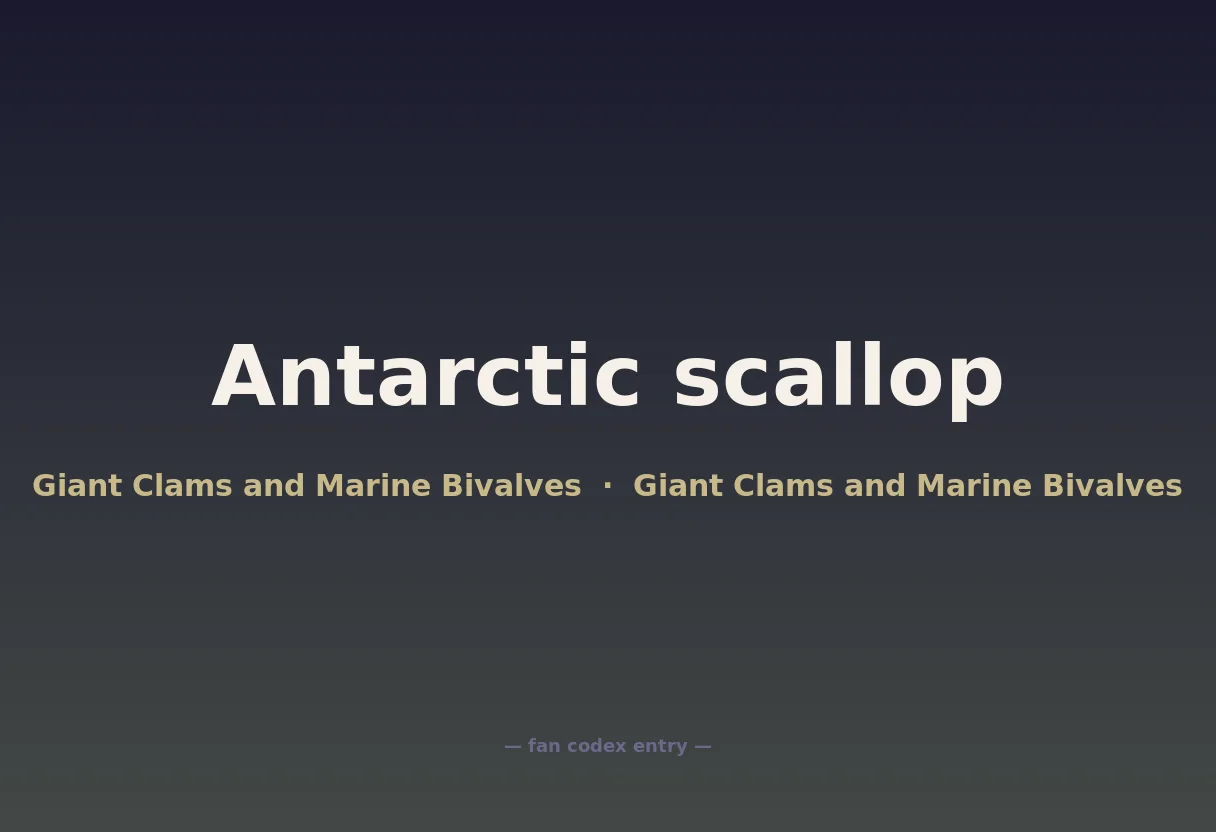 Antarctic scallop

Giant Clams and Marine Bivalves · Giant Clams and Marine Bivalves

— fan codex entry —